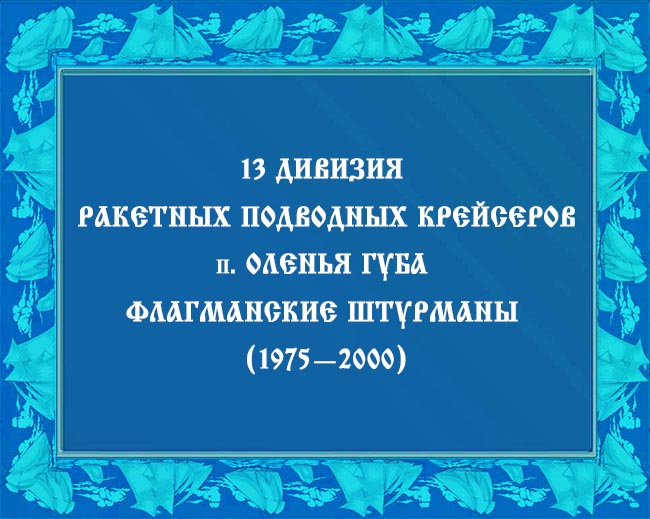 13 ДИВИЗИЯ
РАКЕТНЫХ ПОДВОДНЫХ КРЕЙСЕРОВ
п. ОЛЕНЬЯ ГУБА
ФЛАГМАНСКИЕ ШТУРМАНЫ
(1975—2000)